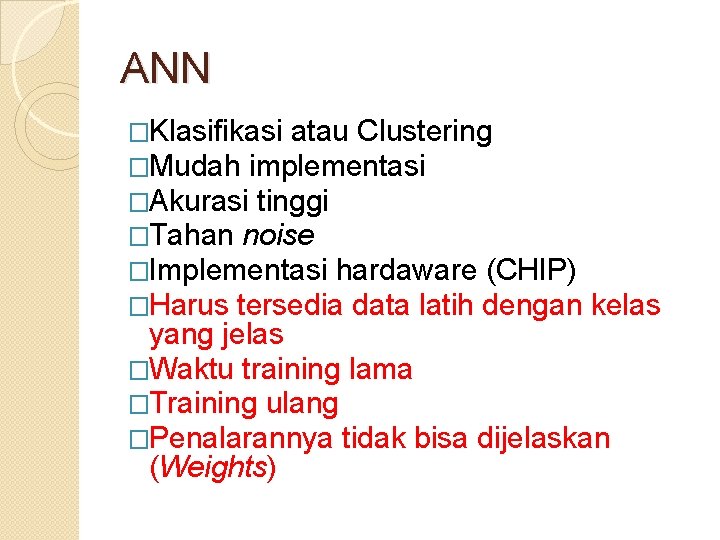 ANN

□Klasifikasi atau Clustering
□Mudah implementasi
□Akurasi tinggi
□Tahan noise
□Implementasi hardaware (CHIP)
□Harus tersedia data latih dengan kelas yang jelas
□Waktu training lama
□Training ulang
□Penalarannya tidak bisa dijelaskan (Weights)